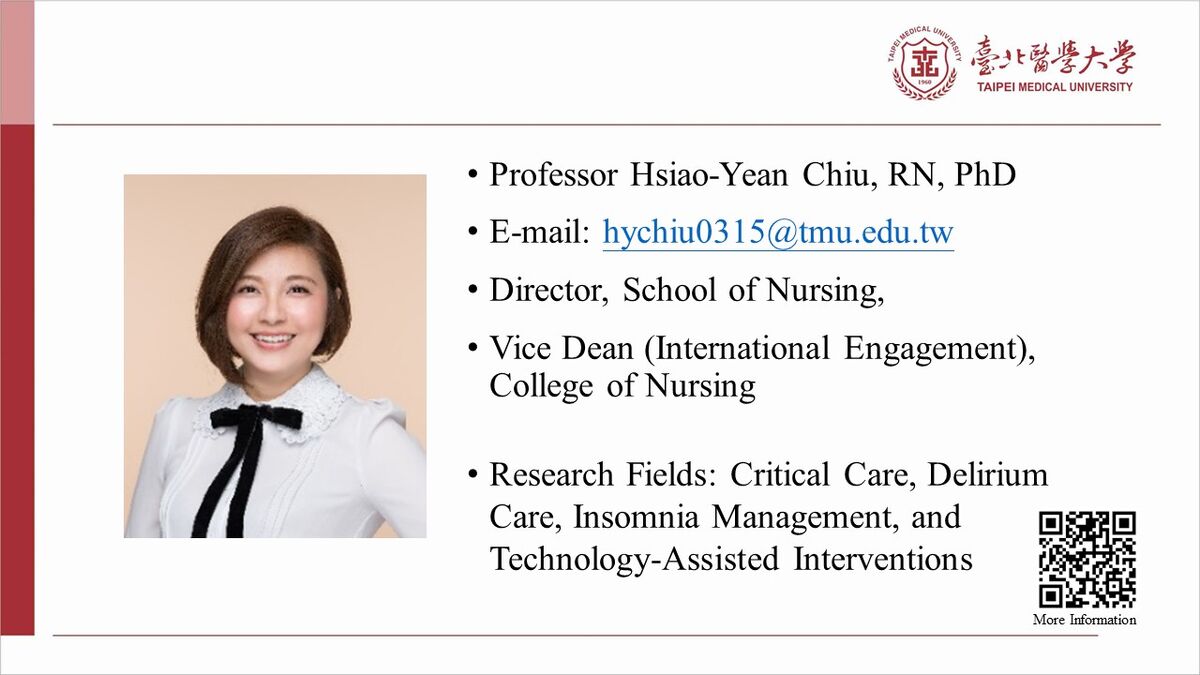 TAIPEI MEDICAL UNIVERSITY 1960 臺北醫學大學 TAIPEI MEDICAL UNIVERSITY

• Professor Hsiao-Yean Chiu, RN, PhD

• E-mail: hychiu0315@tmu.edu.tw

• Director, School of Nursing,

• Vice Dean (International Engagement), College of Nursing

• Research Fields: Critical Care, Delirium Care, Insomnia Management, and Technology-Assisted Interventions

More Information